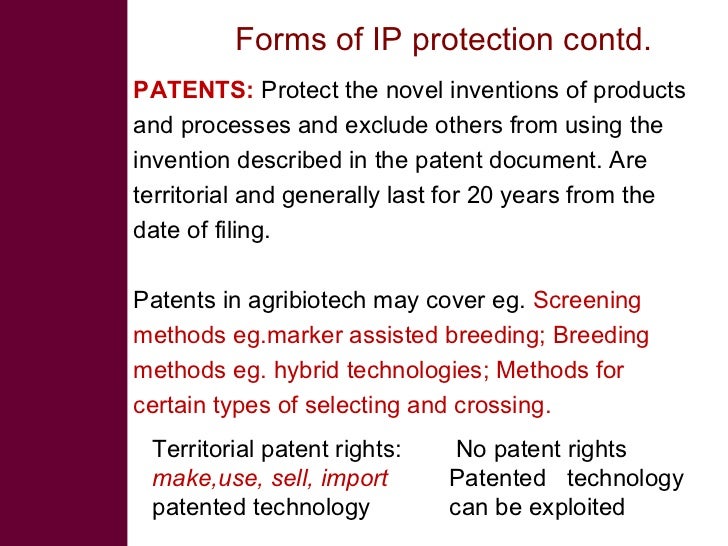 Forms of IP protection contd.

PATENTS: Protect the novel inventions of products and processes and exclude others from using the invention described in the patent document. Are territorial and generally last for 20 years from the date of filing.

Patents in agribiotech may cover eg. Screening methods eg.marker assisted breeding; Breeding methods eg. hybrid technologies; Methods for certain types of selecting and crossing.

Territorial patent rights: make,use, sell, import patented technology

No patent rights Patented technology can be exploited